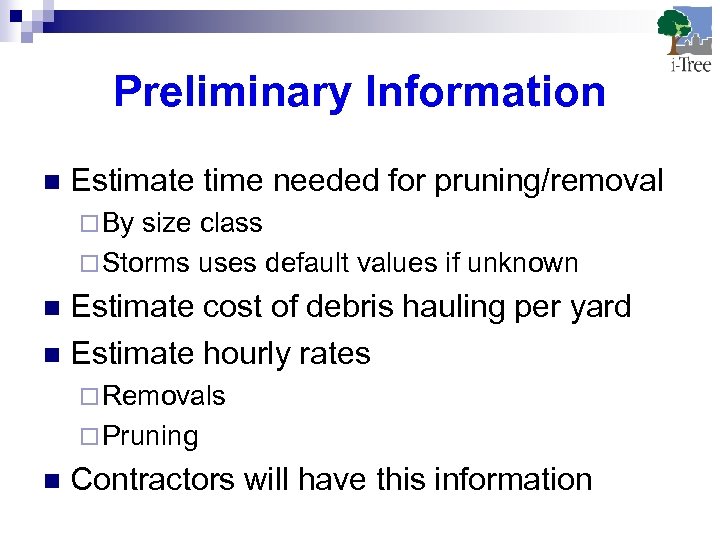 i-Tree

Preliminary Information

■ Estimate time needed for pruning/removal
□ By size class
□ Storms uses default values if unknown
■ Estimate cost of debris hauling per yard
■ Estimate hourly rates
□ Removals
□ Pruning
■ Contractors will have this information